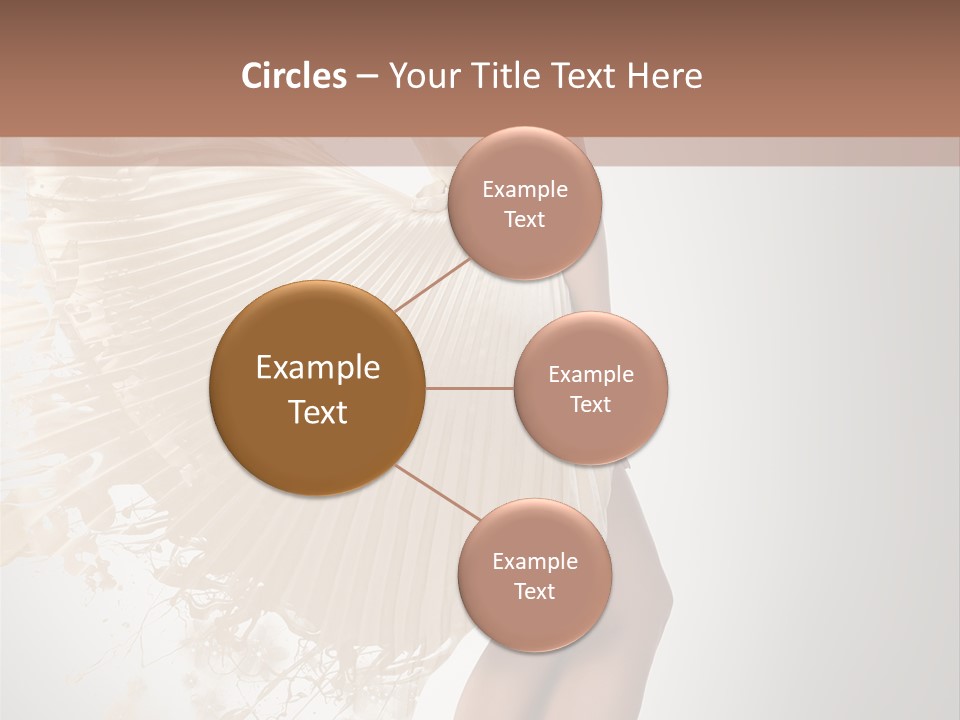 Circles – Your Title Text Here

Example Text

Example Text

Example Text

Example Text